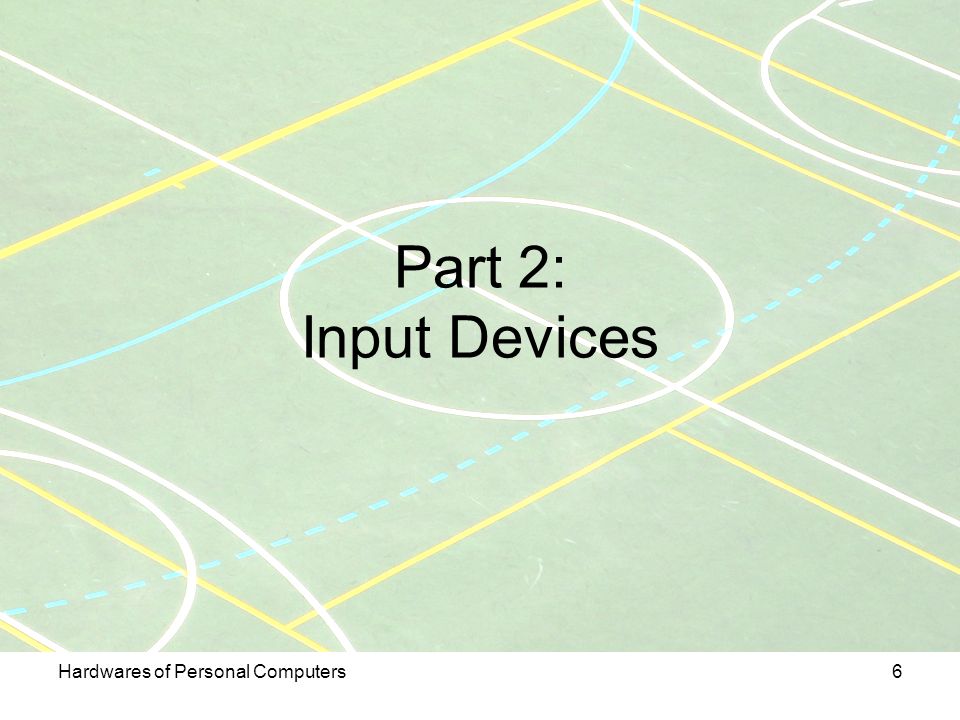 Part 2:
Input Devices

Hardwares of Personal Computers

6